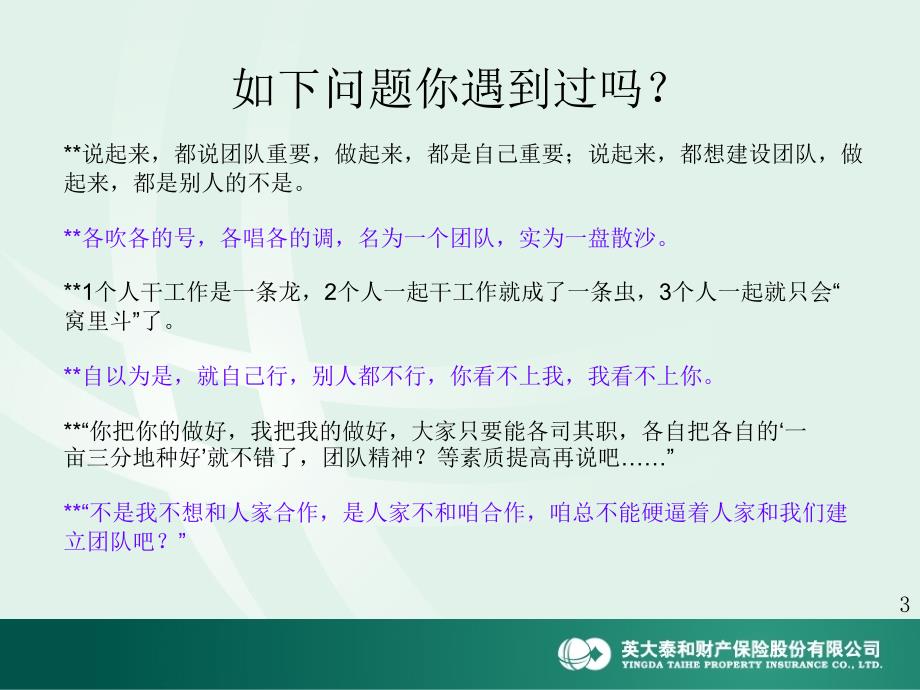 如下问题你遇到过吗？

**说起来，都说团队重要，做起来，都是自己重要；说起来，都想建设团队，做起来，都是别人的不是。

**各吹各的号，各唱各的调，名为一个团队，实为一盘散沙。

**1个人干工作是一条龙，2个人一起干工作就成了一条虫，3个人一起就只会“窝里斗”了。

**自以为是，就自己行，别人都不行，你看不上我，我看不上你。

**“你把你的做好，我把我的做好，大家只要能各司其职，各自把各自的‘一亩三分地种好’就不错了，团队精神？等素质提高再说吧……”

**“不是我不想和人家合作，是人家不和咱合作，咱总不能硬逼着人家和我们建立团队吧？”

3

英大泰和财产保险股份有限公司
YINGDA TAIHE PROPERTY INSURANCE CO., LTD.